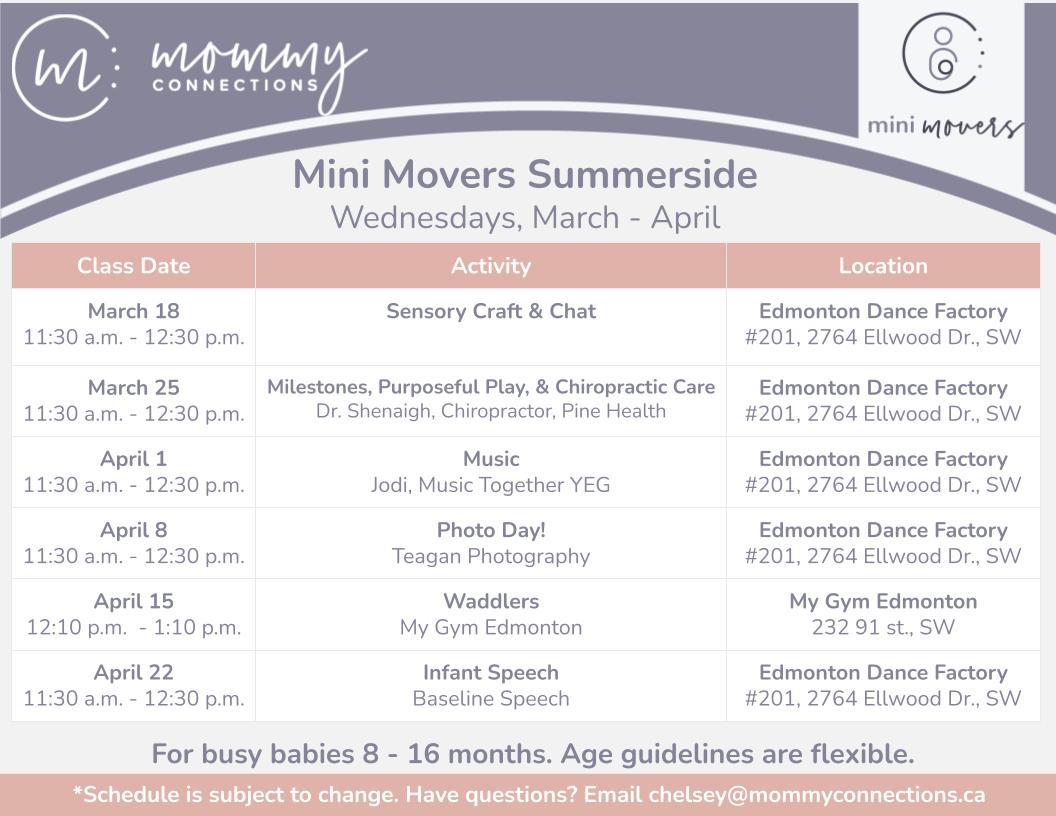 m: mommy CONNECTIONS

mini movers

Mini Movers Summerside
Wednesdays, March - April

| Class Date | Activity | Location |
|---|---|---|
| March 18 11:30 a.m. - 12:30 p.m. | Sensory Craft & Chat | Edmonton Dance Factory #201, 2764 Ellwood Dr., SW |
| March 25 11:30 a.m. - 12:30 p.m. | Milestones, Purposeful Play, & Chiropractic Care Dr. Shenaigh, Chiropractor, Pine Health | Edmonton Dance Factory #201, 2764 Ellwood Dr., SW |
| April 1 11:30 a.m. - 12:30 p.m. | Music Jodi, Music Together YEG | Edmonton Dance Factory #201, 2764 Ellwood Dr., SW |
| April 8 11:30 a.m. - 12:30 p.m. | Photo Day! Teagan Photography | Edmonton Dance Factory #201, 2764 Ellwood Dr., SW |
| April 15 12:10 p.m. - 1:10 p.m. | Waddlers My Gym Edmonton | My Gym Edmonton 232 91 st., SW |
| April 22 11:30 a.m. - 12:30 p.m. | Infant Speech Baseline Speech | Edmonton Dance Factory #201, 2764 Ellwood Dr., SW |

For busy babies 8 - 16 months. Age guidelines are flexible.

*Schedule is subject to change. Have questions? Email chelsey@mommyconnections.ca